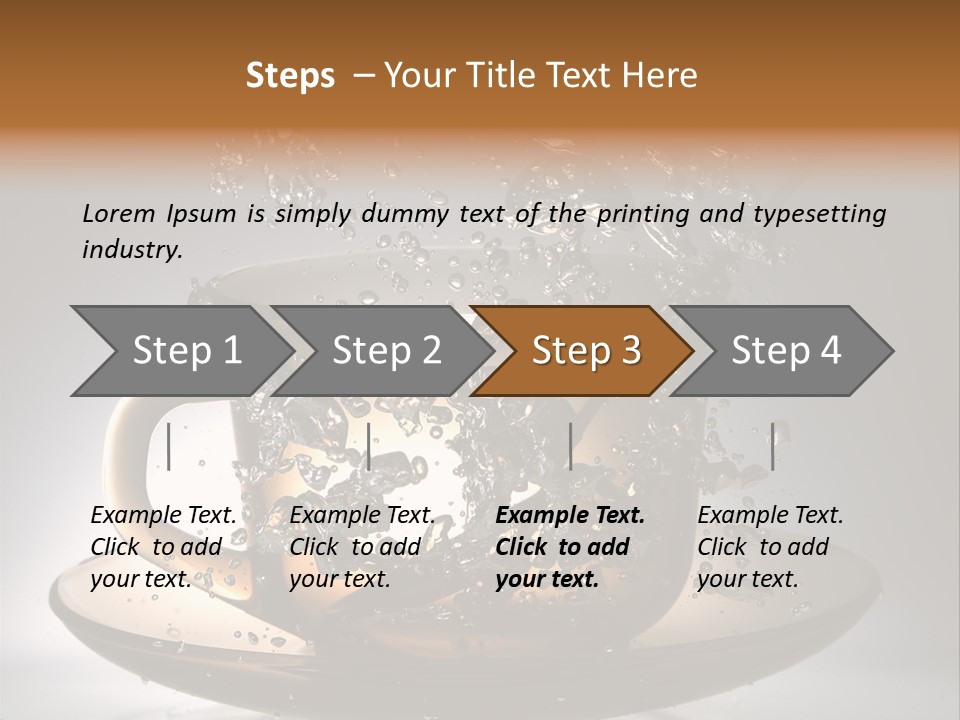 Steps – Your Title Text Here

Lorem Ipsum is simply dummy text of the printing and typesetting industry.

Step 1

Step 2

Step 3

Step 4

Example Text. Click to add your text.

Example Text. Click to add your text.

Example Text. Click to add your text.

Example Text. Click to add your text.